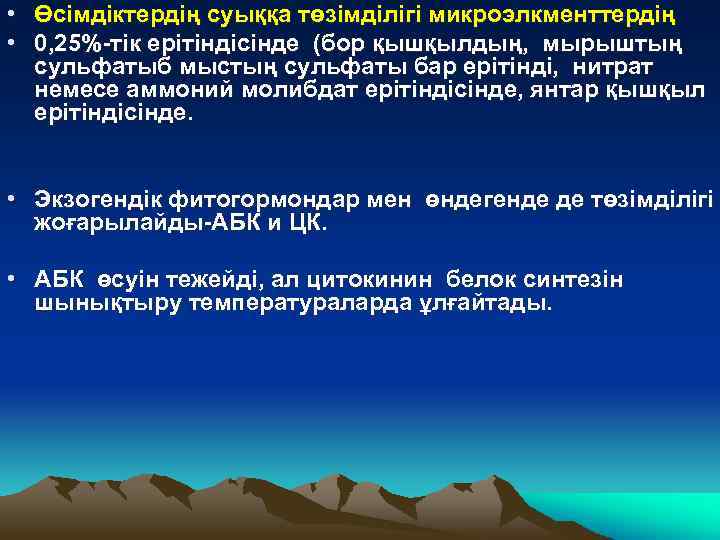 • Өсімдіктердің суыққа төзімділігі микроэлкменттердің
• 0,25%-тік ерітіндісінде (бор қышқылдың, мырыштың сульфатыб мыстың сульфаты бар ерітінді, нитрат немесе аммоний молибдат ерітіндісінде, янтар қышқыл ерітіндісінде.

• Экзогендік фитогормондар мен өндегенде де төзімділігі жоғарылайды-АБК и ЦК.

• АБК өсуін тежейді, ал цитокинин белок синтезін шынықтыру температураларда ұлғайтады.